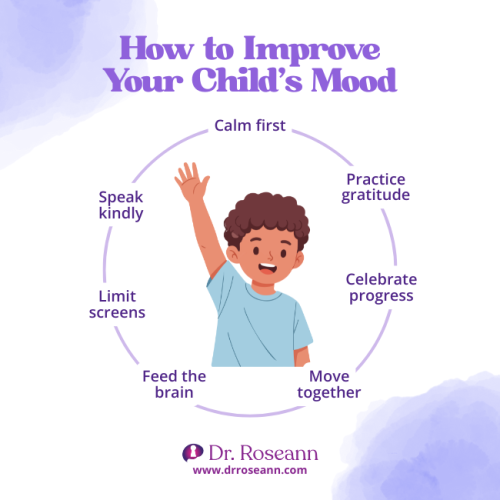 How to Improve Your Child's Mood

Calm first

Practice gratitude

Celebrate progress

Move together

Feed the brain

Limit screens

Speak kindly

Dr. Roseann
www.drroseann.com